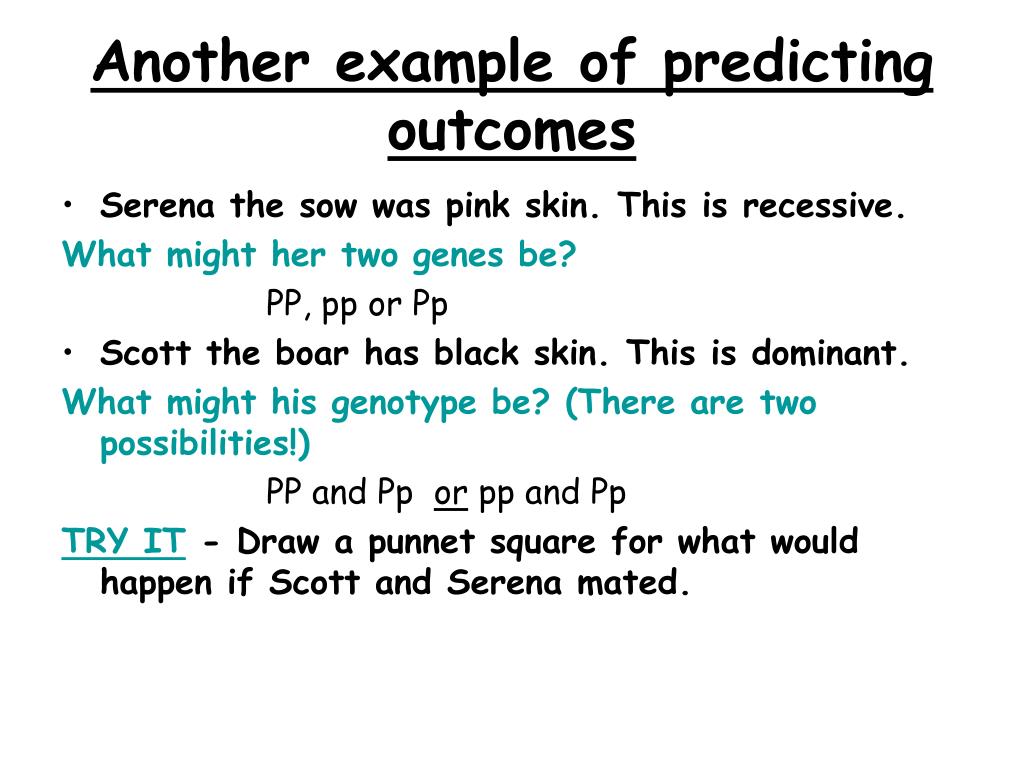 Another example of predicting outcomes

• Serena the sow was pink skin. This is recessive.

What might her two genes be?

PP, pp or Pp

• Scott the boar has black skin. This is dominant.

What might his genotype be? (There are two possibilities!)

PP and Pp or pp and Pp

TRY IT - Draw a punnet square for what would happen if Scott and Serena mated.